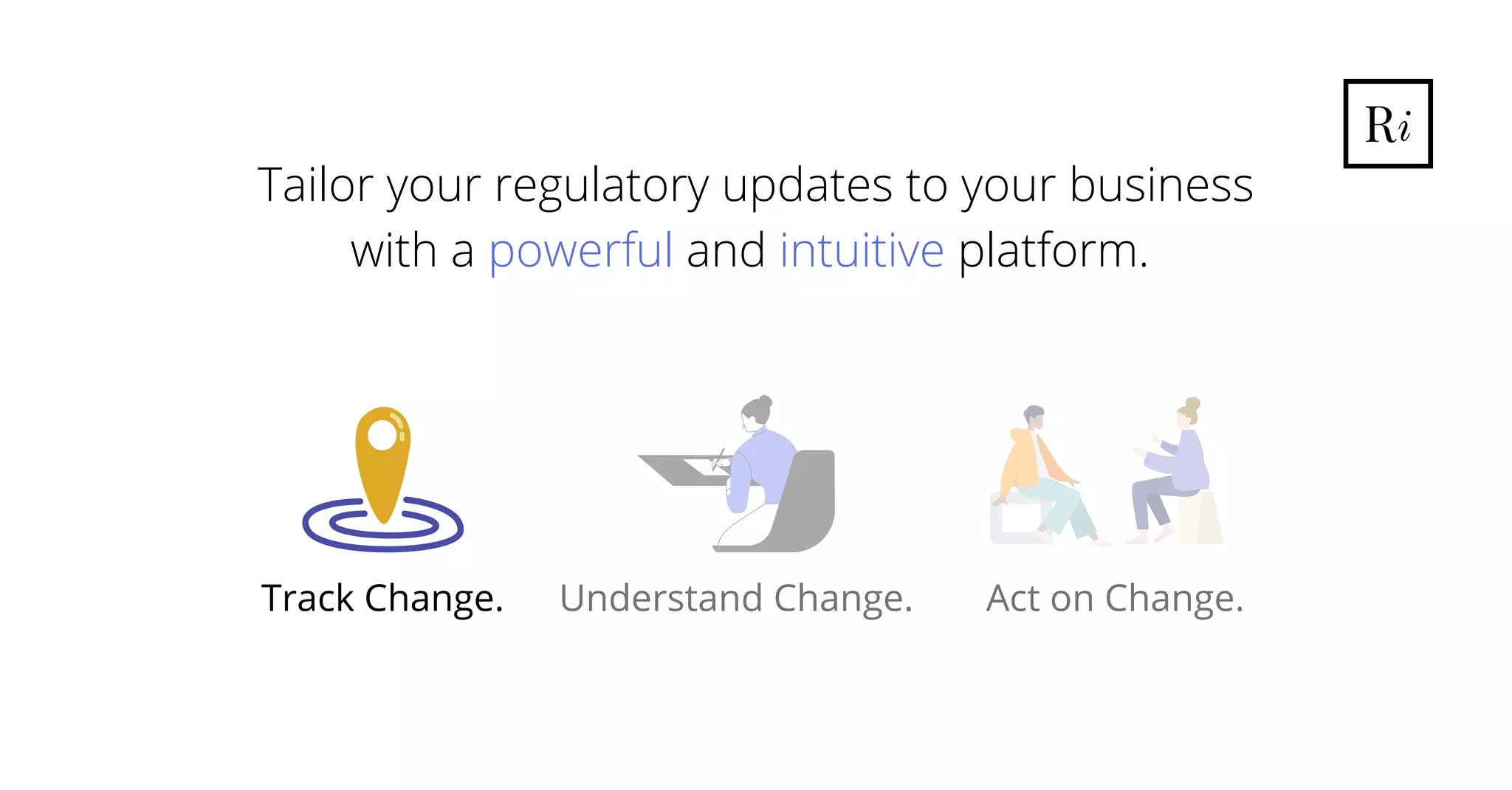 Ri

Tailor your regulatory updates to your business with a powerful and intuitive platform.

Track Change.

Understand Change.

Act on Change.